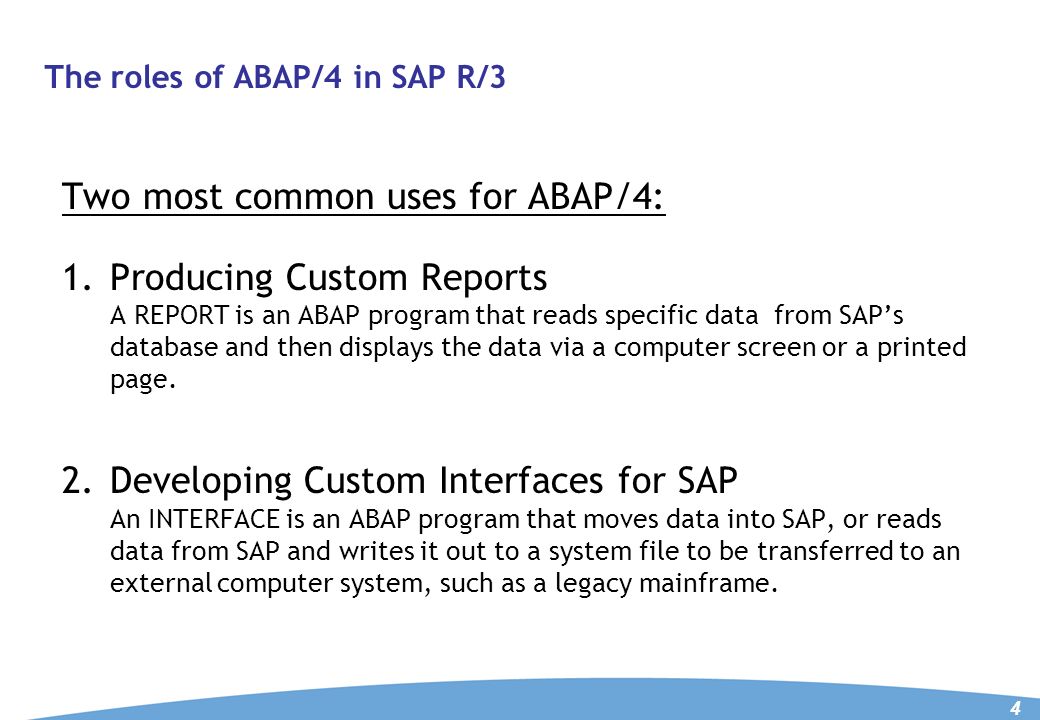 The roles of ABAP/4 in SAP R/3

Two most common uses for ABAP/4:

1. Producing Custom Reports
A REPORT is an ABAP program that reads specific data from SAP's database and then displays the data via a computer screen or a printed page.

2. Developing Custom Interfaces for SAP
An INTERFACE is an ABAP program that moves data into SAP, or reads data from SAP and writes it out to a system file to be transferred to an external computer system, such as a legacy mainframe.

4